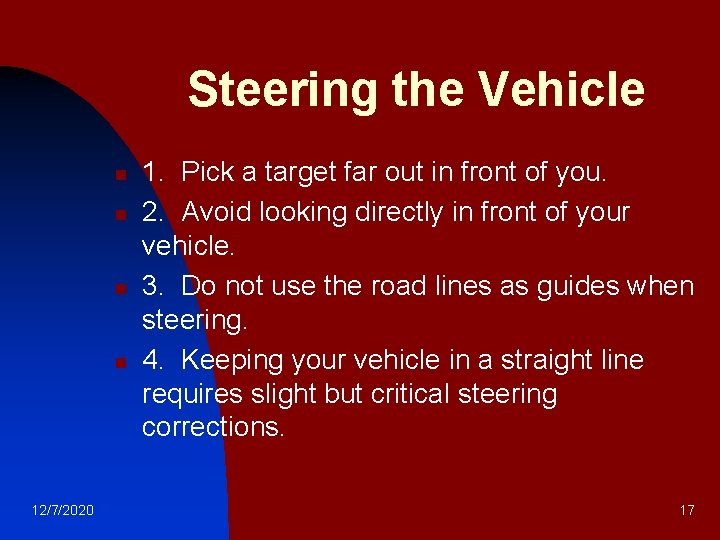 Steering the Vehicle

1. Pick a target far out in front of you.

2. Avoid looking directly in front of your vehicle.

3. Do not use the road lines as guides when steering.

4. Keeping your vehicle in a straight line requires slight but critical steering corrections.

12/7/2020

17